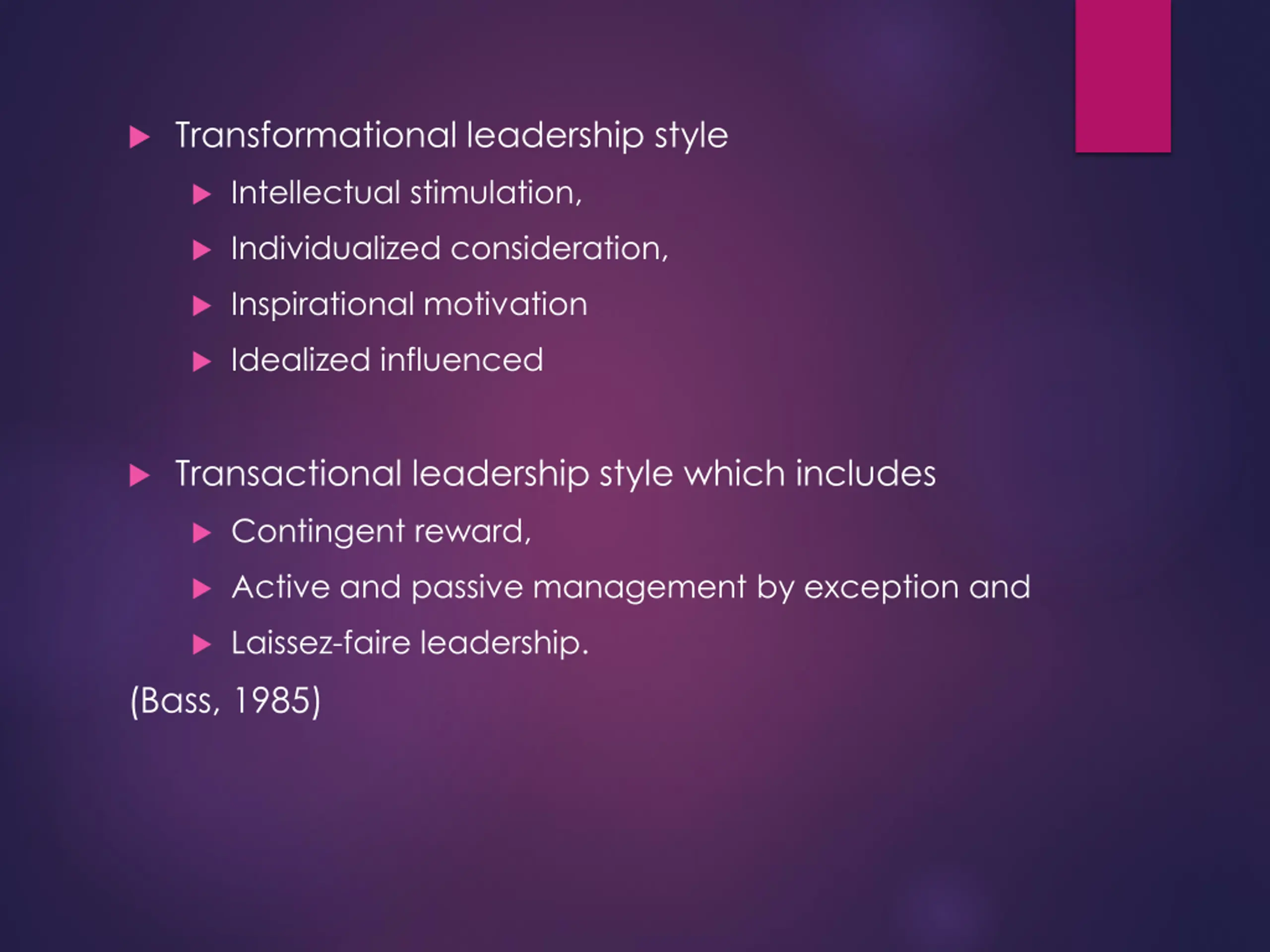 Transformational leadership style

Intellectual stimulation,

Individualized consideration,

Inspirational motivation

Idealized influenced

Transactional leadership style which includes

Contingent reward,

Active and passive management by exception and

Laissez-faire leadership.

(Bass, 1985)